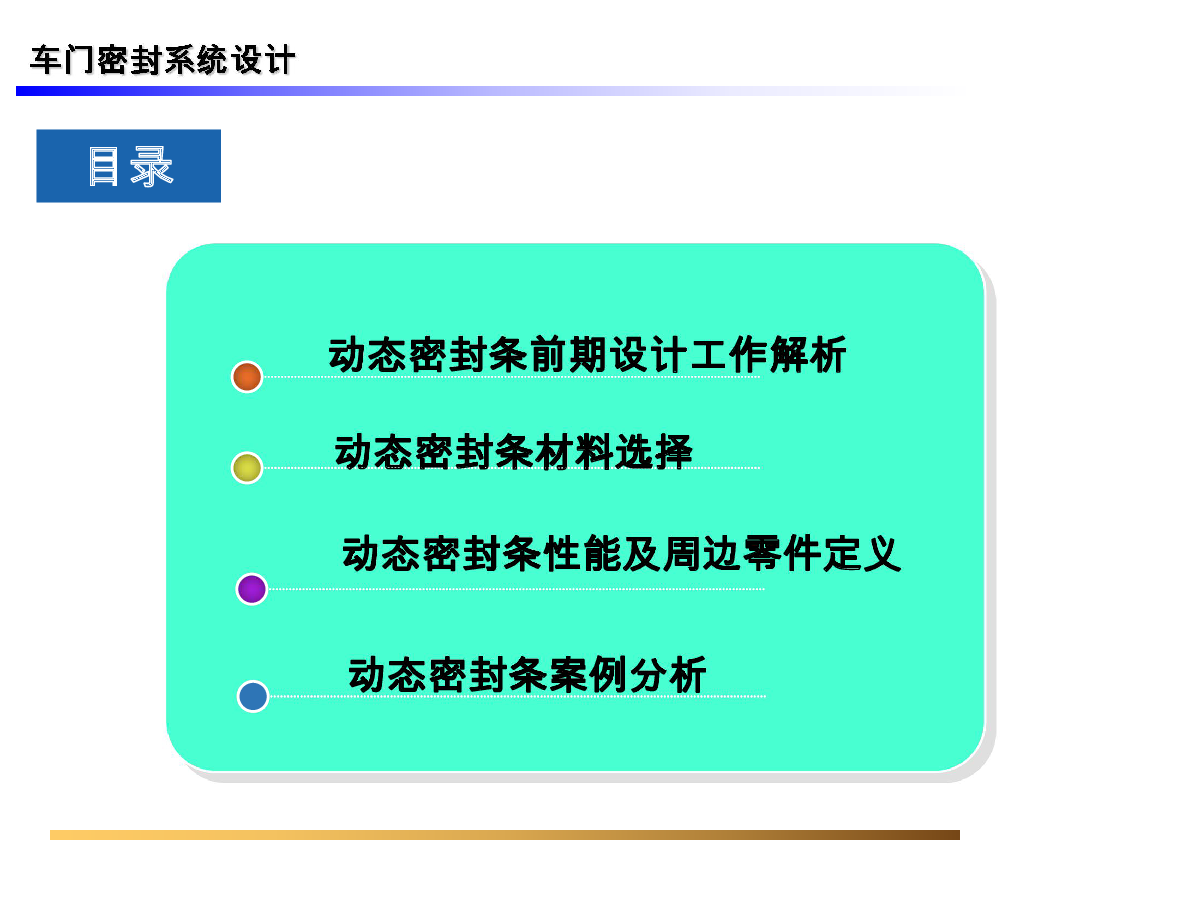 车门密封系统设计

目录

动态密封条前期设计工作解析

动态密封条材料选择

动态密封条性能及周边零件定义

动态密封条案例分析